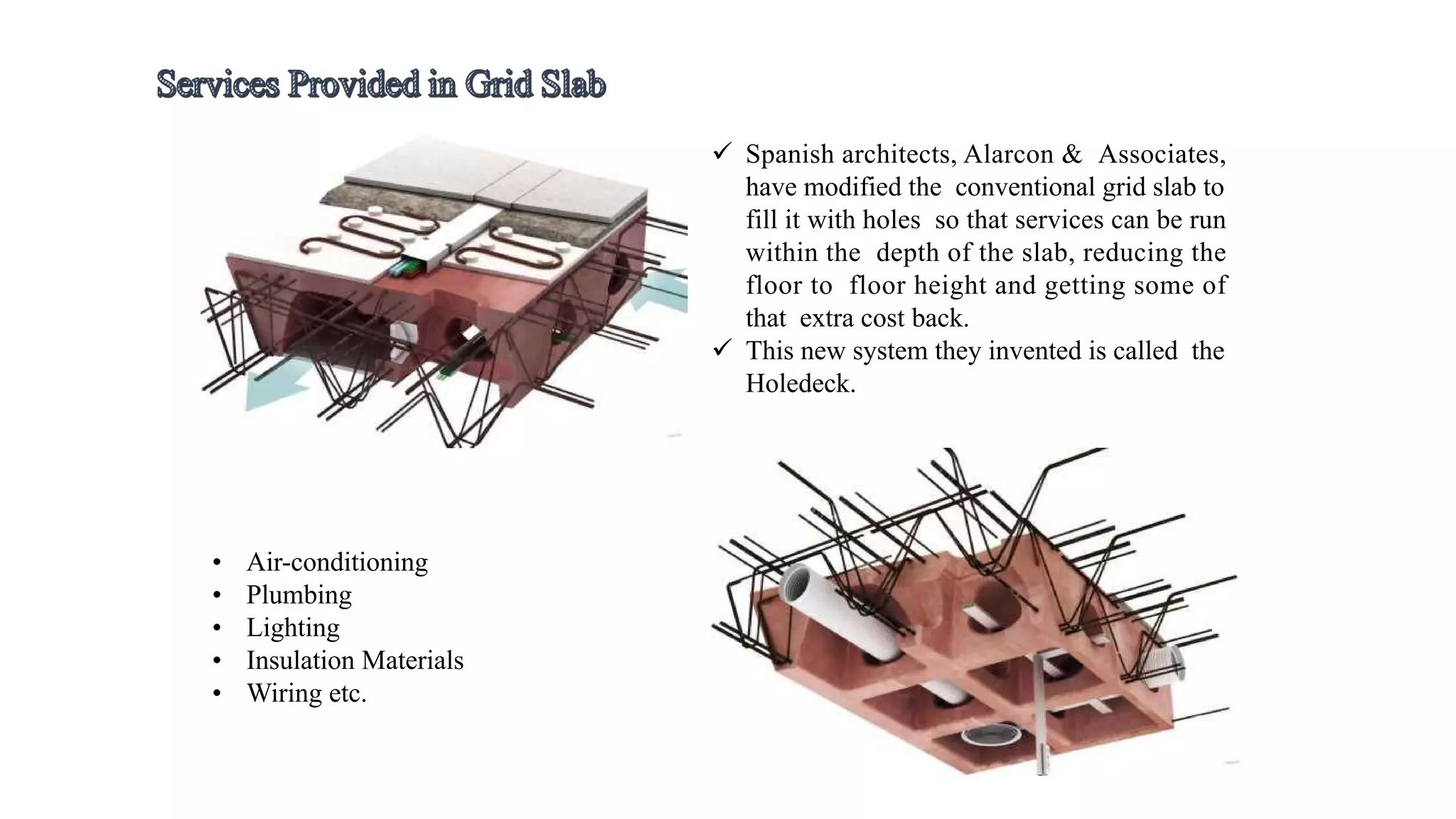 Services Provided in Grid Slab

✓ Spanish architects, Alarcon & Associates, have modified the conventional grid slab to fill it with holes so that services can be run within the depth of the slab, reducing the floor to floor height and getting some of that extra cost back.
✓ This new system they invented is called the Holedeck.

• Air-conditioning
• Plumbing
• Lighting
• Insulation Materials
• Wiring etc.